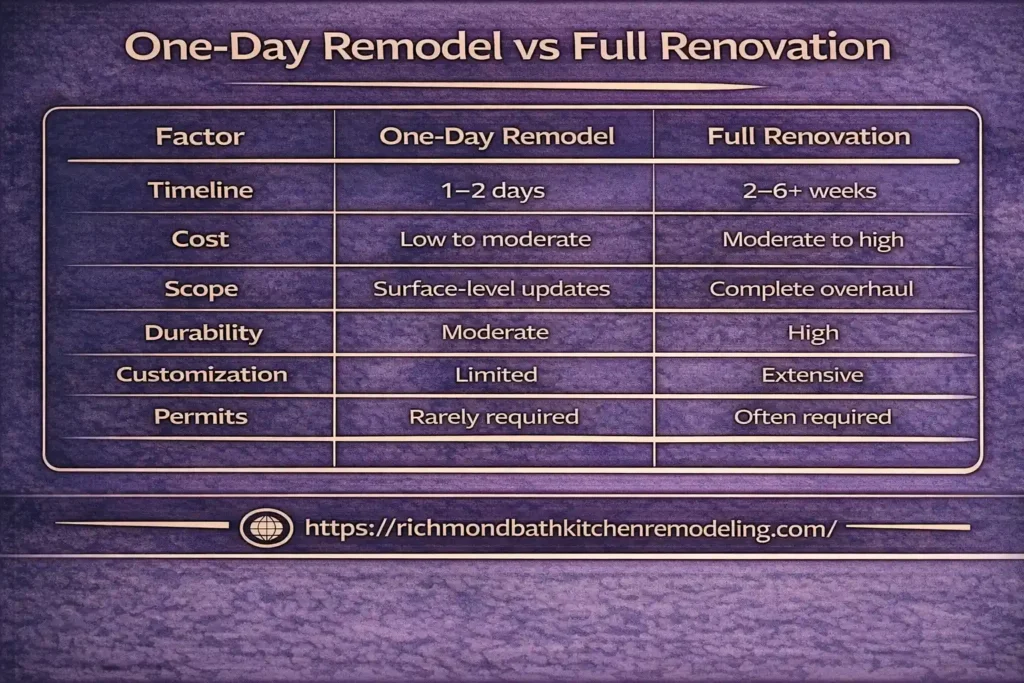 One-Day Remodel vs Full Renovation

| Factor | One-Day Remodel | Full Renovation |
|---|---|---|
| Timeline | 1–2 days | 2–6+ weeks |
| Cost | Low to moderate | Moderate to high |
| Scope | Surface-level updates | Complete overhaul |
| Durability | Moderate | High |
| Customization | Limited | Extensive |
| Permits | Rarely required | Often required |

https://richmondbathkitchenremodeling.com/